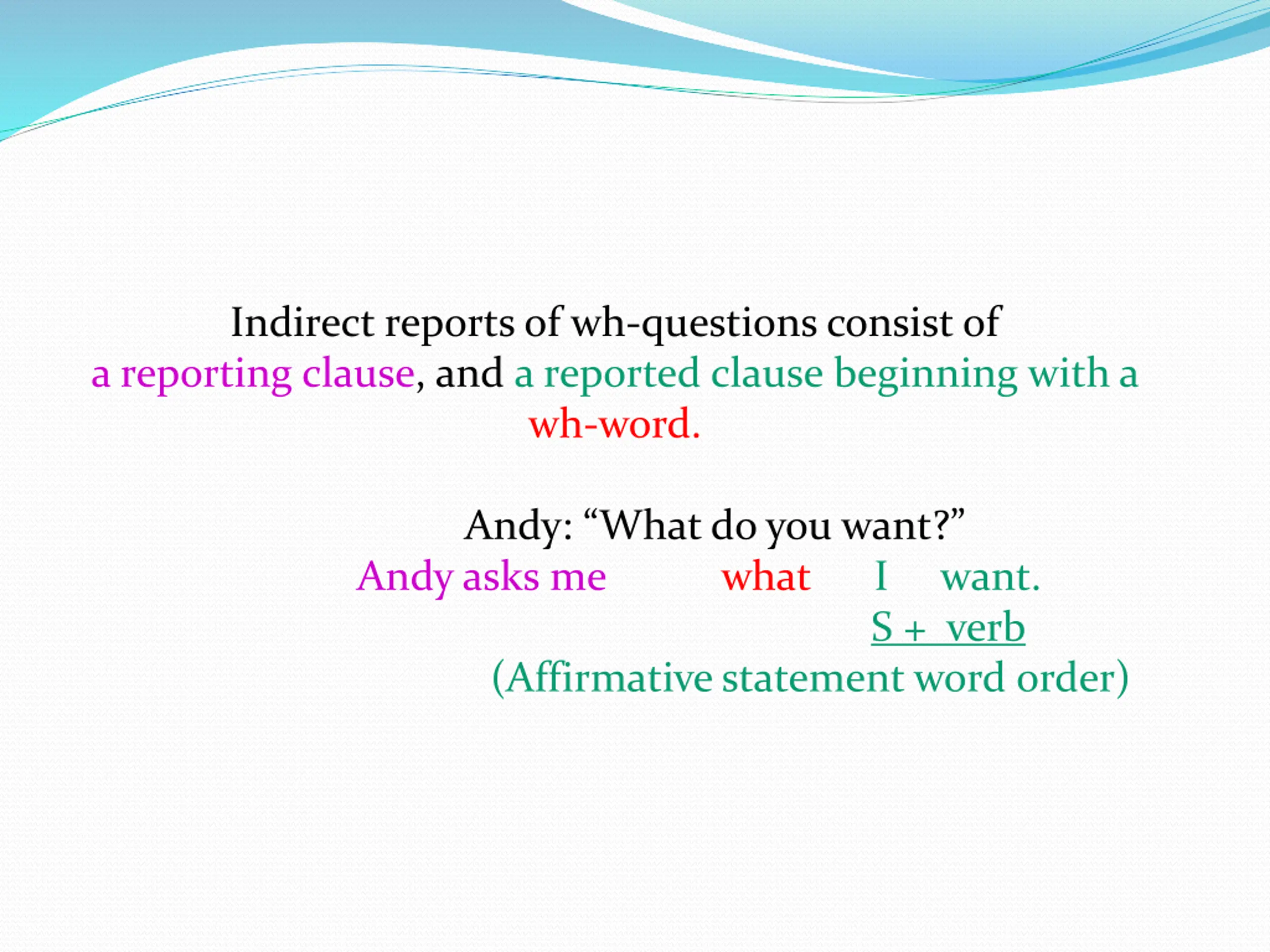 Indirect reports of wh-questions consist of a reporting clause, and a reported clause beginning with a wh-word.

Andy: “What do you want?”
Andy asks me what I want.
S + verb
(Affirmative statement word order)